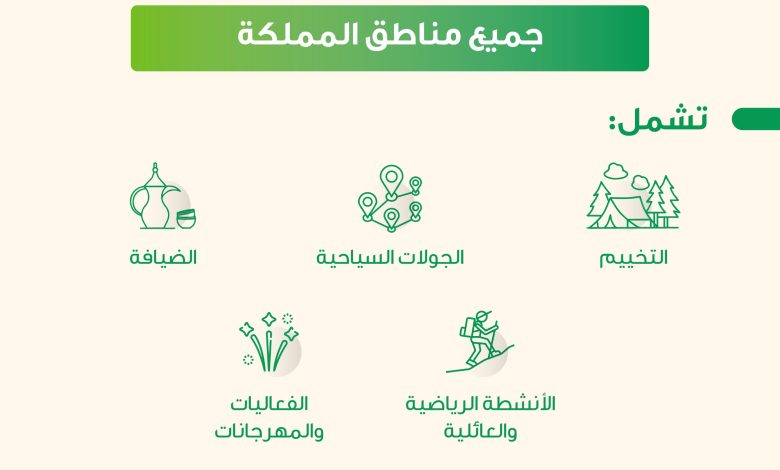 جميع مناطق المملكة

تشمل:

التخييم

الجولات السياحية

الضيافة

الأنشطة الرياضية والعائلية

الفعاليات والمهرجانات